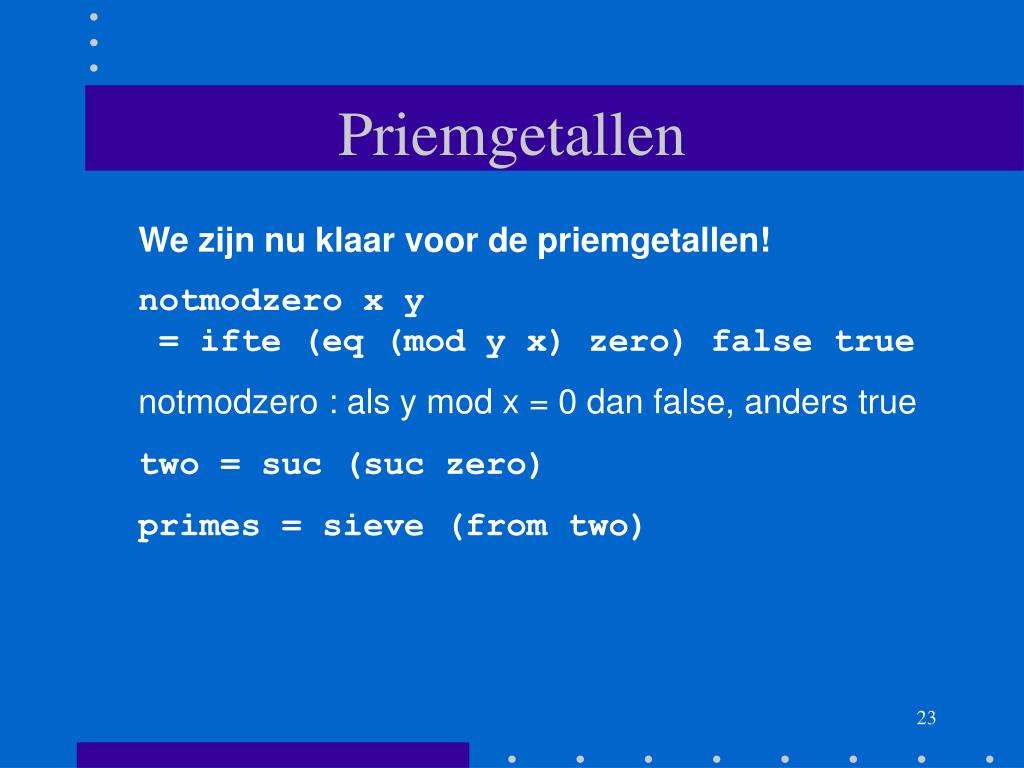 Priemgetallen

We zijn nu klaar voor de priemgetallen!

notmodzero x y
 = ifte (eq (mod y x) zero) false true

notmodzero : als y mod x = 0 dan false, anders true

two = suc (suc zero)

primes = sieve (from two)

23